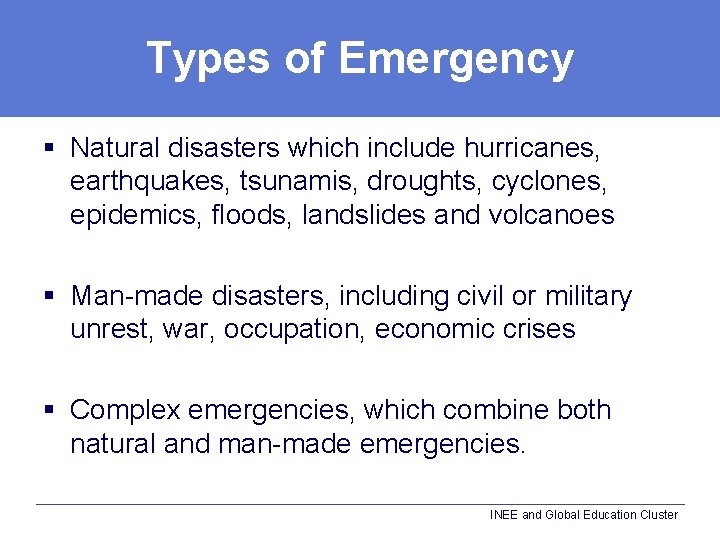 Types of Emergency

▪ Natural disasters which include hurricanes, earthquakes, tsunamis, droughts, cyclones, epidemics, floods, landslides and volcanoes

▪ Man-made disasters, including civil or military unrest, war, occupation, economic crises

▪ Complex emergencies, which combine both natural and man-made emergencies.

INEE and Global Education Cluster